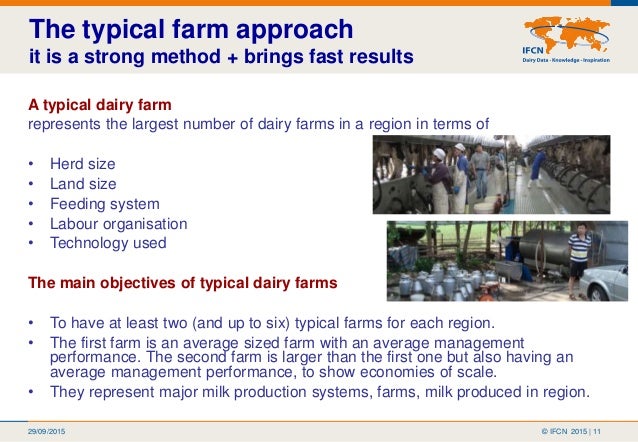 The typical farm approach
it is a strong method + brings fast results

IFCN
Dairy Data - Knowledge - Inspiration

A typical dairy farm
represents the largest number of dairy farms in a region in terms of

• Herd size
• Land size
• Feeding system
• Labour organisation
• Technology used

The main objectives of typical dairy farms

• To have at least two (and up to six) typical farms for each region.
• The first farm is an average sized farm with an average management performance. The second farm is larger than the first one but also having an average management performance, to show economies of scale.
• They represent major milk production systems, farms, milk produced in region.

29/09/2015

© IFCN 2015 | 11